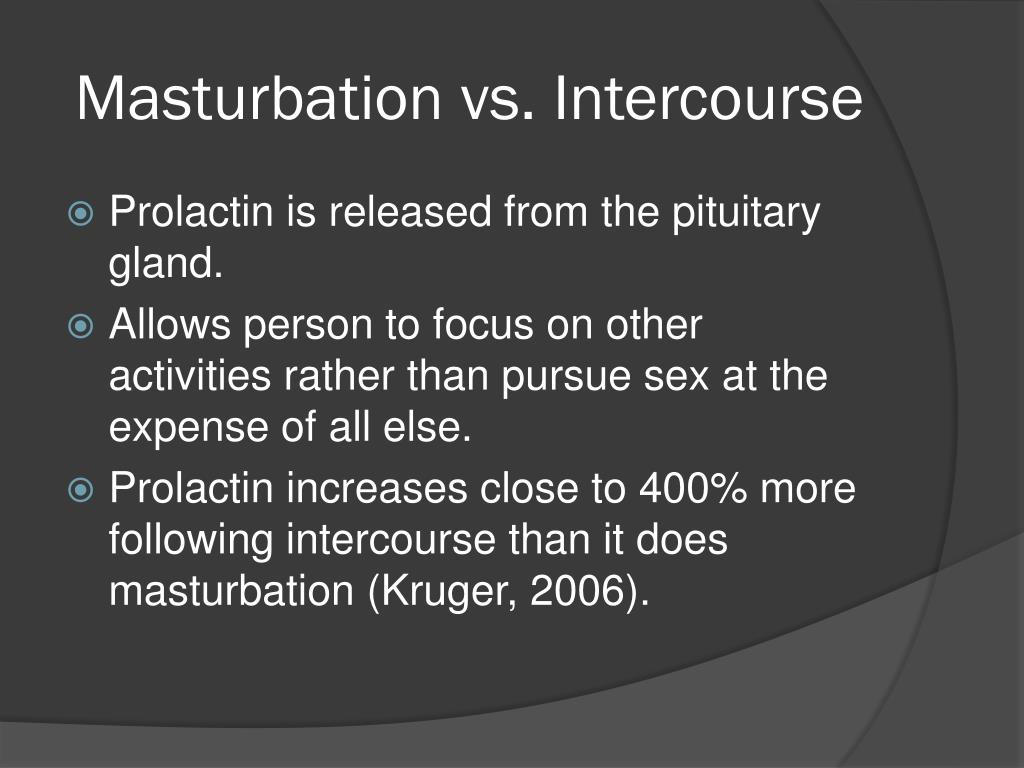 Masturbation vs. Intercourse

Prolactin is released from the pituitary gland.

Allows person to focus on other activities rather than pursue sex at the expense of all else.

Prolactin increases close to 400% more following intercourse than it does masturbation (Kruger, 2006).